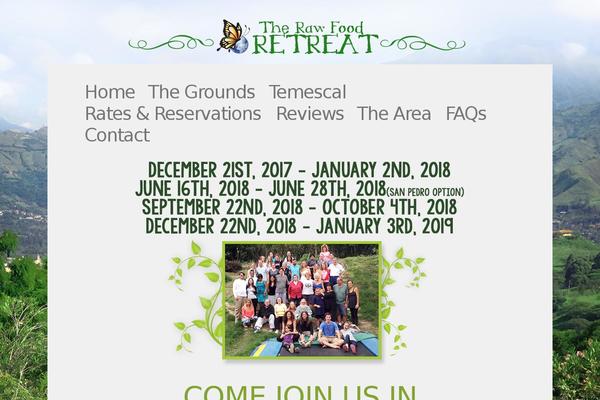 The Raw Food
RETREAT

Home The Grounds Temescal
Rates & Reservations Reviews The Area FAQs
Contact

DECEMBER 21ST, 2017 - JANUARY 2ND, 2018
JUNE 16TH, 2018 - JUNE 28TH, 2018(SAN PEDRO OPTION)
SEPTEMBER 22ND, 2018 - OCTOBER 4TH, 2018
DECEMBER 22ND, 2018 - JANUARY 3RD, 2019

COME JOIN US IN